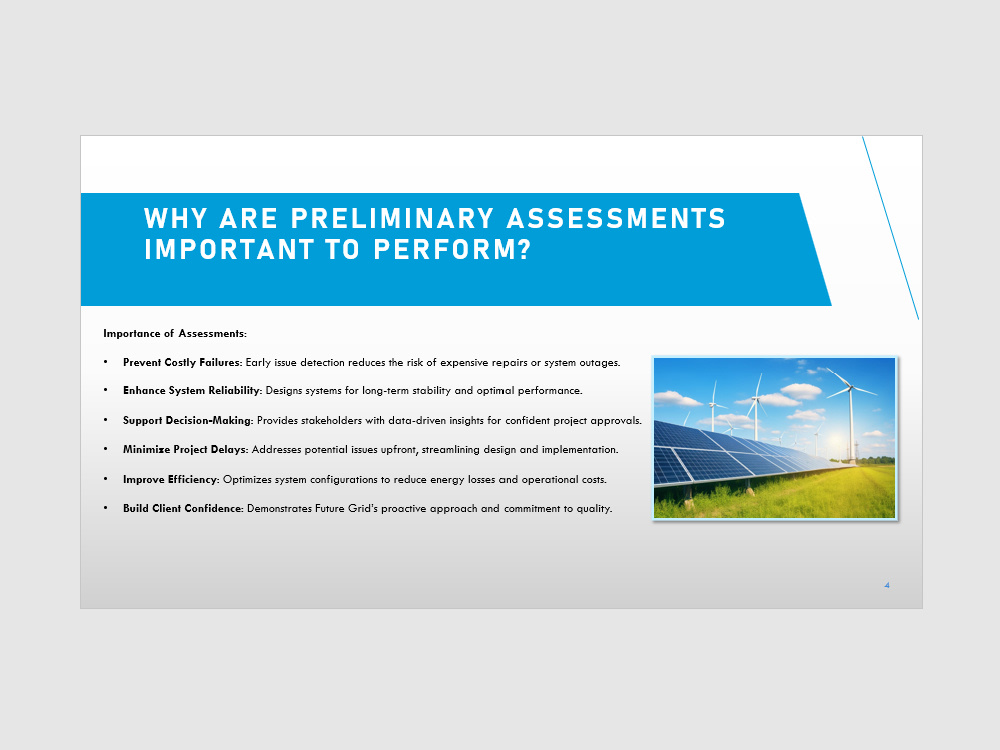 WHY ARE PRELIMINARY ASSESSMENTS IMPORTANT TO PERFORM?

Importance of Assessments:

• Prevent Costly Failures: Early issue detection reduces the risk of expensive repairs or system outages.
• Enhance System Reliability: Designs systems for long-term stability and optimal performance.
• Support Decision-Making: Provides stakeholders with data-driven insights for confident project approvals.
• Minimize Project Delays: Addresses potential issues upfront, streamlining design and implementation.
• Improve Efficiency: Optimizes system configurations to reduce energy losses and operational costs.
• Build Client Confidence: Demonstrates Future Grid's proactive approach and commitment to quality.

4